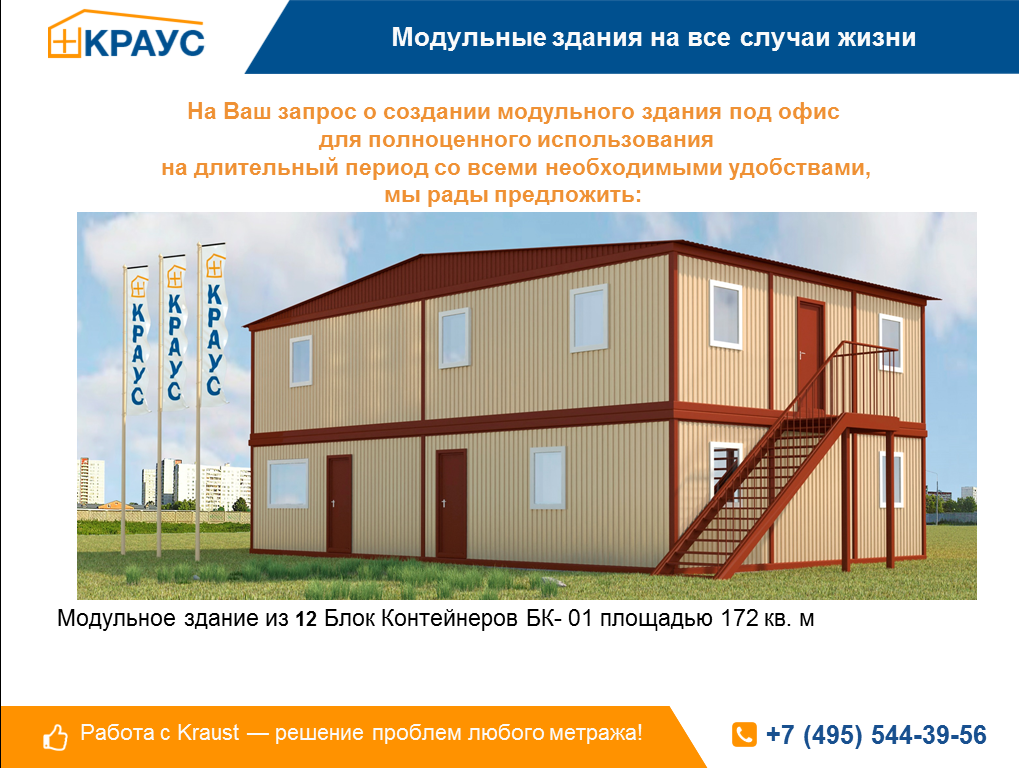 КРАУС

Модульные здания на все случаи жизни

На Ваш запрос о создании модульного здания под офис для полноценного использования на длительный период со всеми необходимыми удобствами, мы рады предложить:

КРАУС
КРАУС
КРАУС

Модульное здание из 12 Блок Контейнеров БК- 01 площадью 172 кв. м

Работа с Kraust — решение проблем любого метража!

+7 (495) 544-39-56